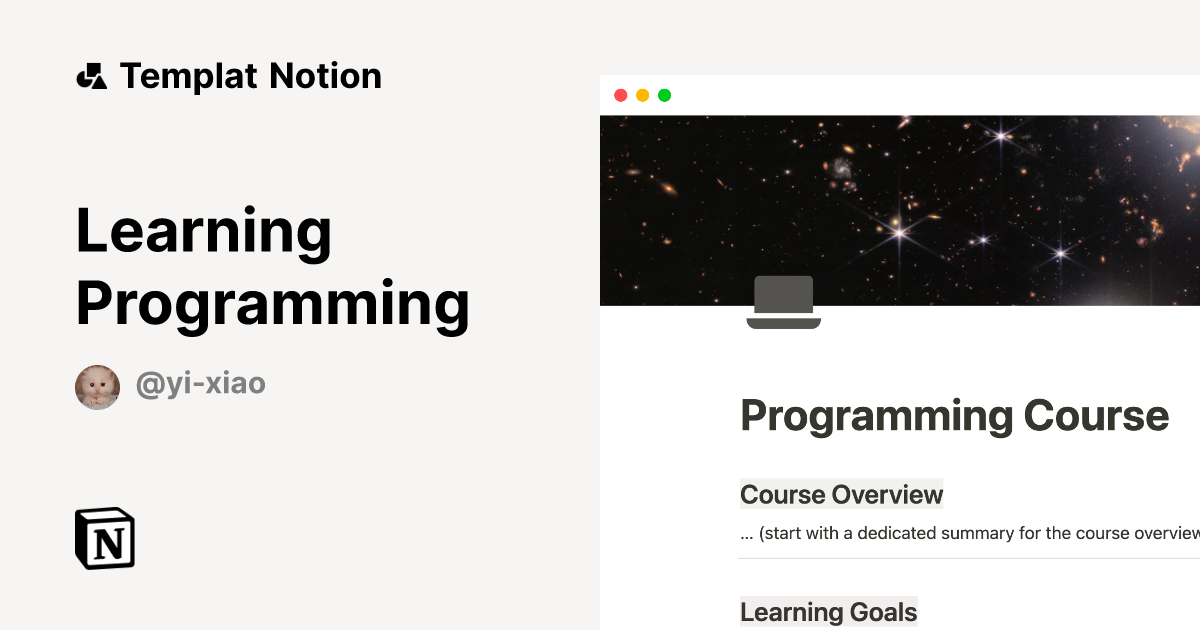 Templat Notion

Learning Programming

@yi-xiao

N

Programming Course

Course Overview

... (start with a dedicated summary for the course overview

Learning Goals